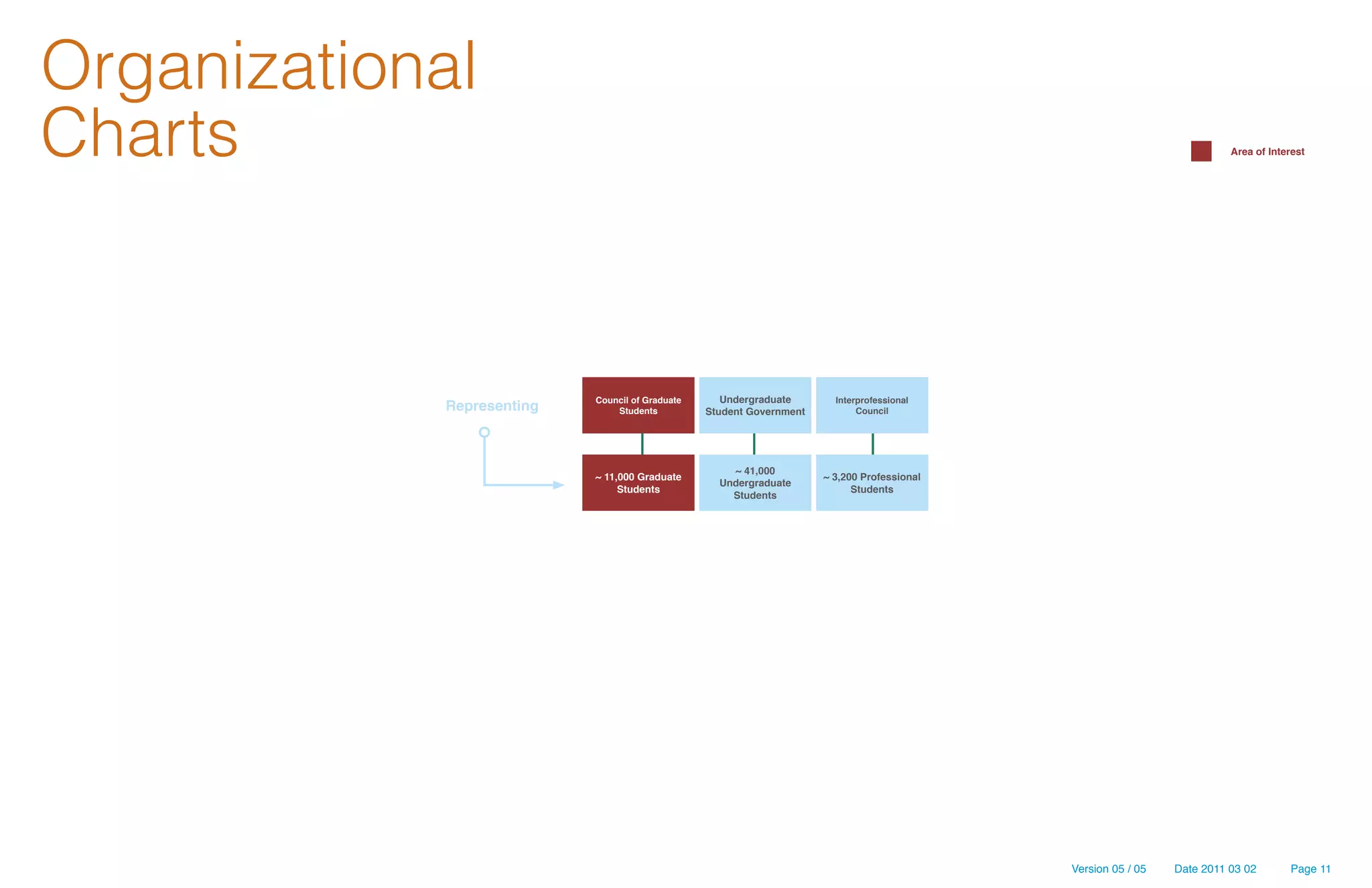 Organizational Charts

Area of Interest

Representing

Council of Graduate Students

Undergraduate Student Government

Interprofessional Council

~ 11,000 Graduate Students

~ 41,000 Undergraduate Students

~ 3,200 Professional Students

Version 05 / 05    Date 2011 03 02    Page 11